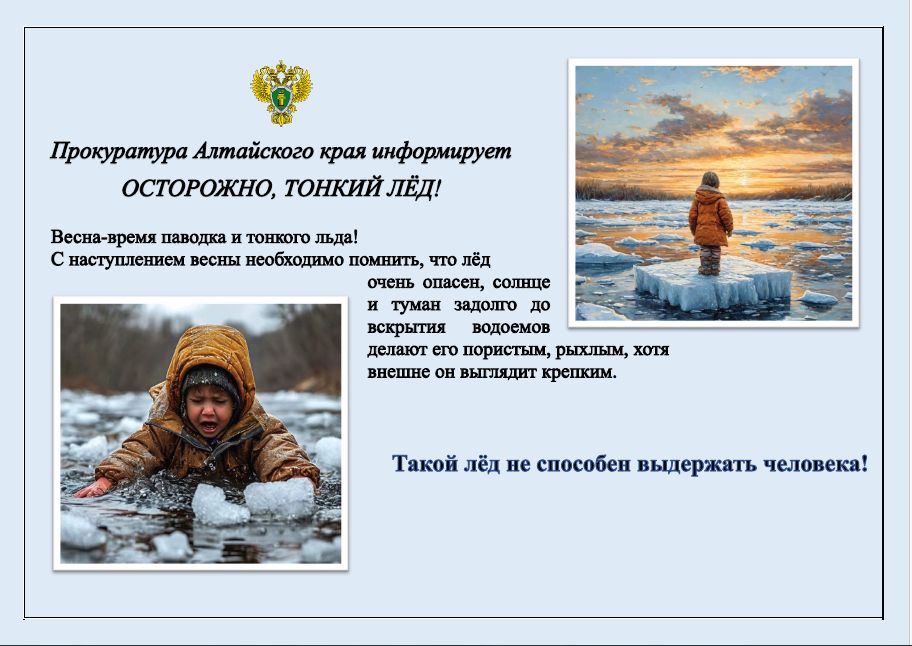 Прокуратура Алтайского края информирует
ОСТОРОЖНО, ТОНКИЙ ЛЁД!

Весна-время паводка и тонкого льда!
С наступлением весны необходимо помнить, что лёд очень опасен, солнце и туман задолго до вскрытия водоемов делают его пористым, рыхлым, хотя внешне он выглядит крепким.

Такой лёд не способен выдержать человека!